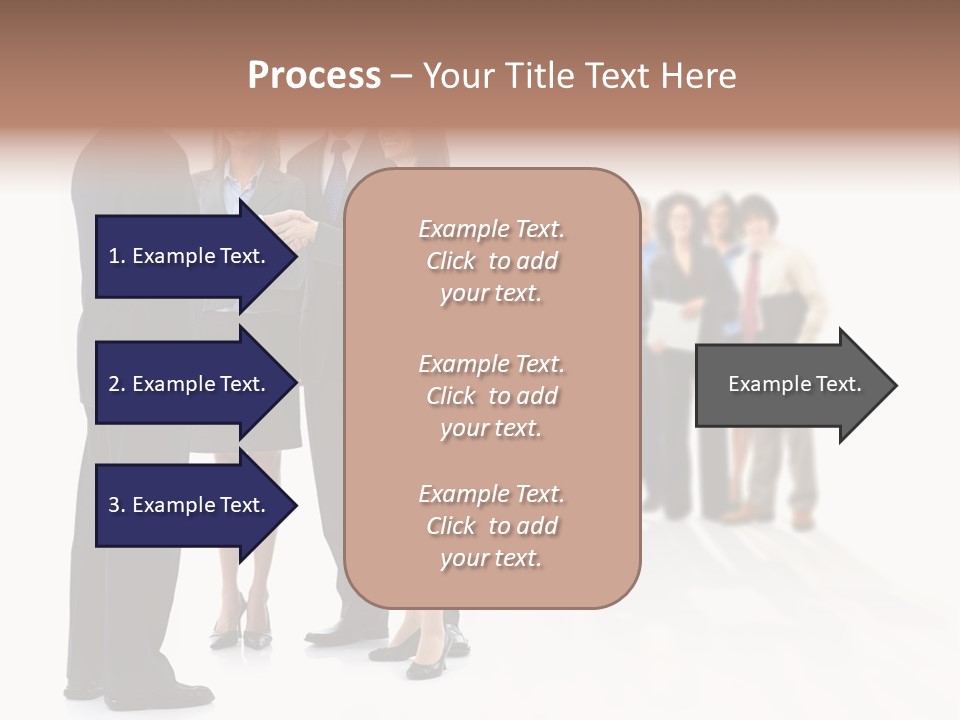 Process – Your Title Text Here

1. Example Text.

2. Example Text.

3. Example Text.

Example Text. Click to add your text.

Example Text. Click to add your text.

Example Text. Click to add your text.

Example Text.